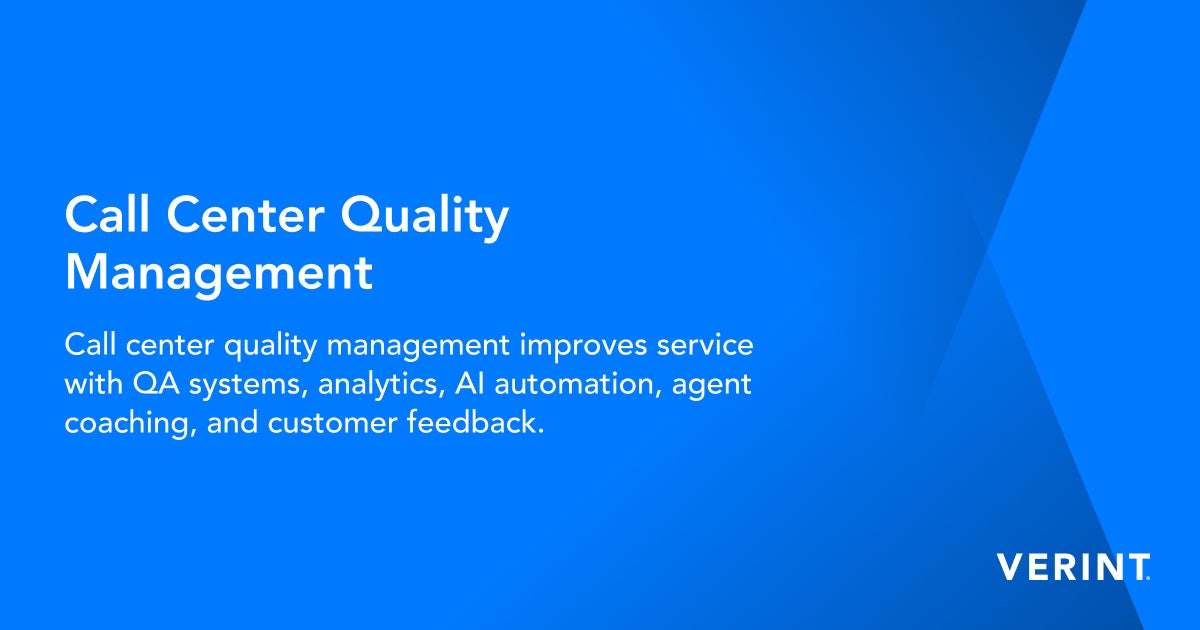 Call Center Quality Management

Call center quality management improves service with QA systems, analytics, AI automation, agent coaching, and customer feedback.

VERINT.